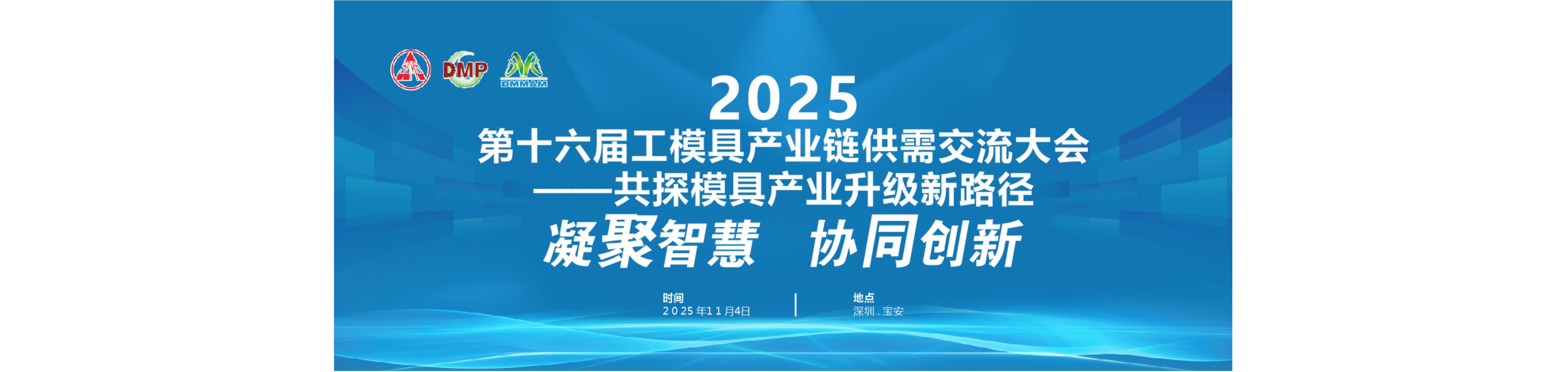 DMP

DMMAM

2025

第十六届工模具产业链供需交流大会

——共探模具产业升级新路径

凝聚智慧 协同创新

时间
2025年11月4日

地点
深圳.宝安